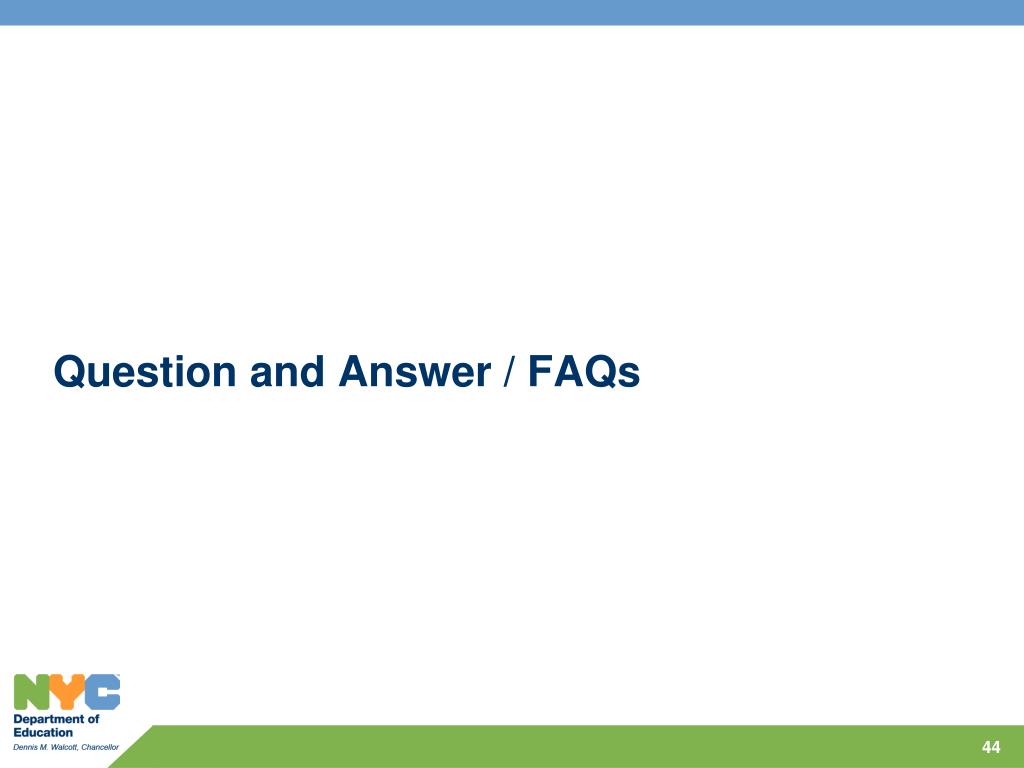 Question and Answer / FAQs

NYC
Department of Education
Dennis M. Walcott, Chancellor

44